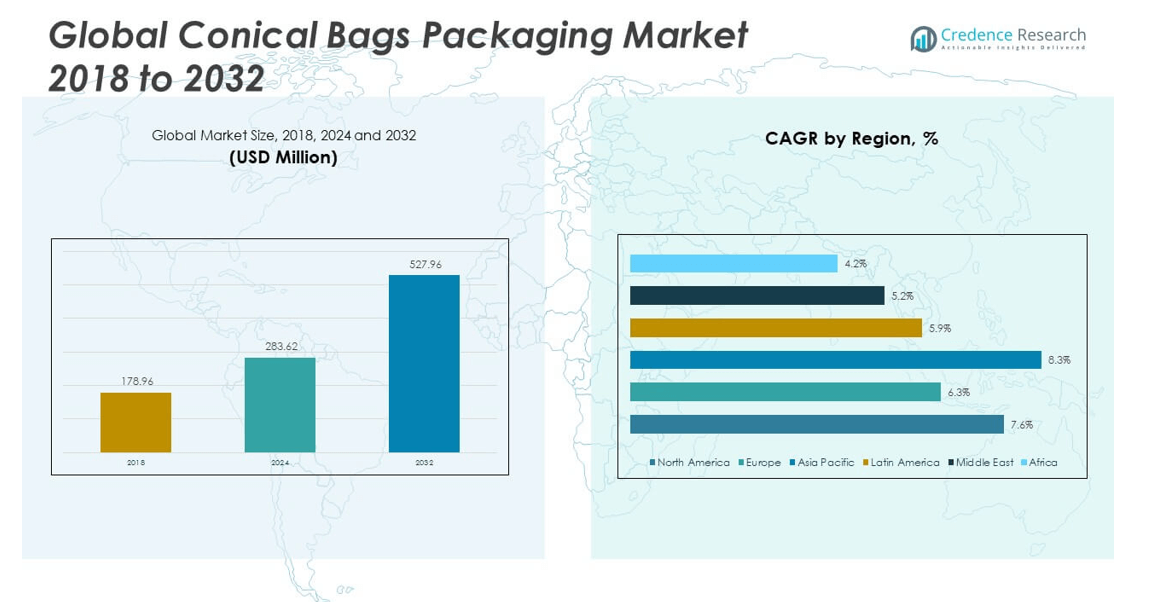 Global Conical Bags Packaging Market 2018 to 2032

Credence Research
Actionable Insights Delivered

Global Market Size, 2018, 2024 and 2032
(USD Million)

178.96
283.62
527.96
2018
2024
2032

CAGR by Region, %

4.2%
5.2%
5.9%
8.3%
6.3%
7.6%

North America Europe Asia Pacific Latin America Middle East Africa